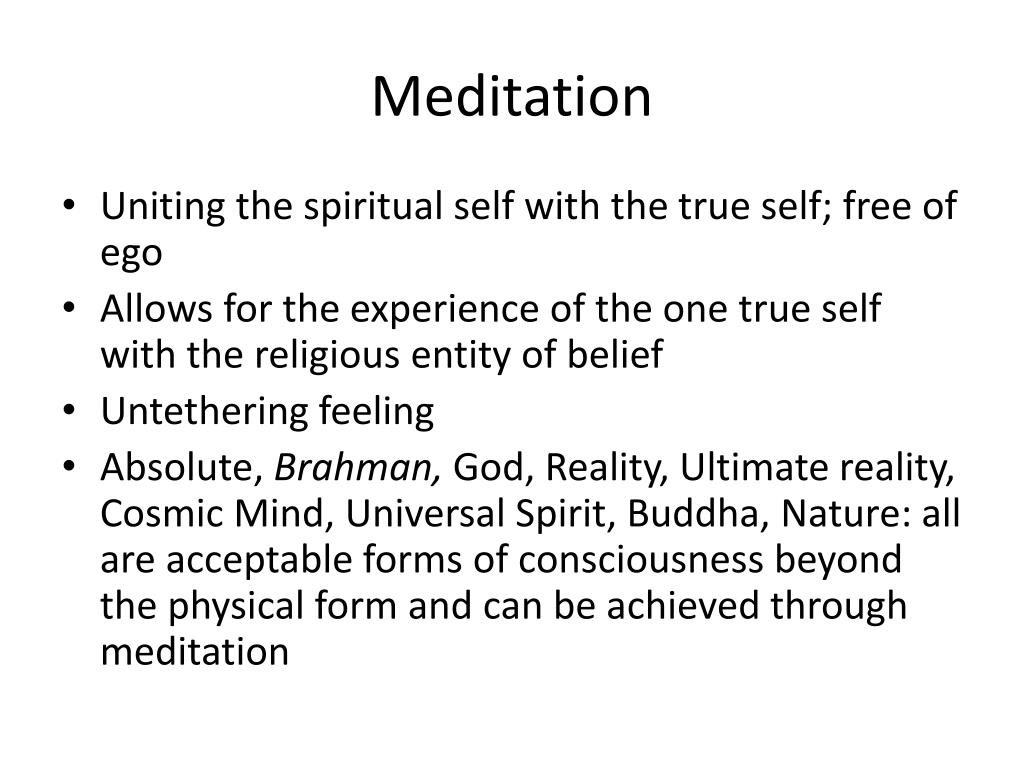 Meditation

• Uniting the spiritual self with the true self; free of ego
• Allows for the experience of the one true self with the religious entity of belief
• Untethering feeling
• Absolute, Brahman, God, Reality, Ultimate reality, Cosmic Mind, Universal Spirit, Buddha, Nature: all are acceptable forms of consciousness beyond the physical form and can be achieved through meditation